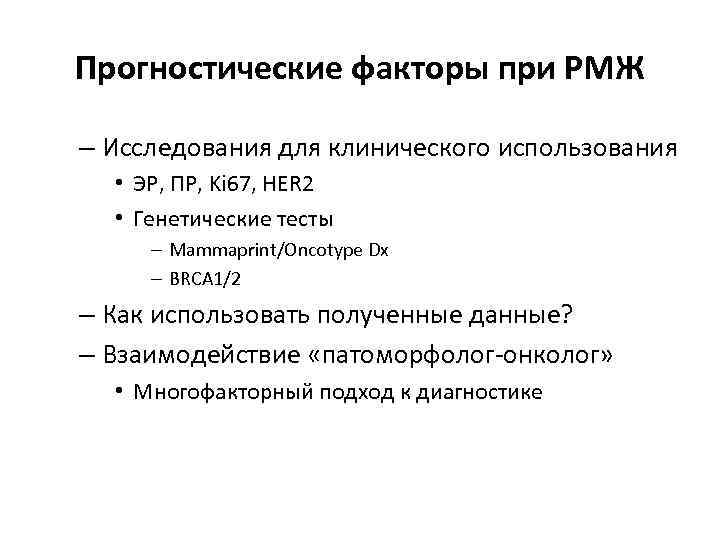 Прогностические факторы при РМЖ

– Исследования для клинического использования

• ЭР, ПР, Ki67, HER2

• Генетические тесты

– Mammaprint/Oncotype Dx

– BRCA1/2

– Как использовать полученные данные?

– Взаимодействие «патоморфолог-онколог»

• Многофакторный подход к диагностике